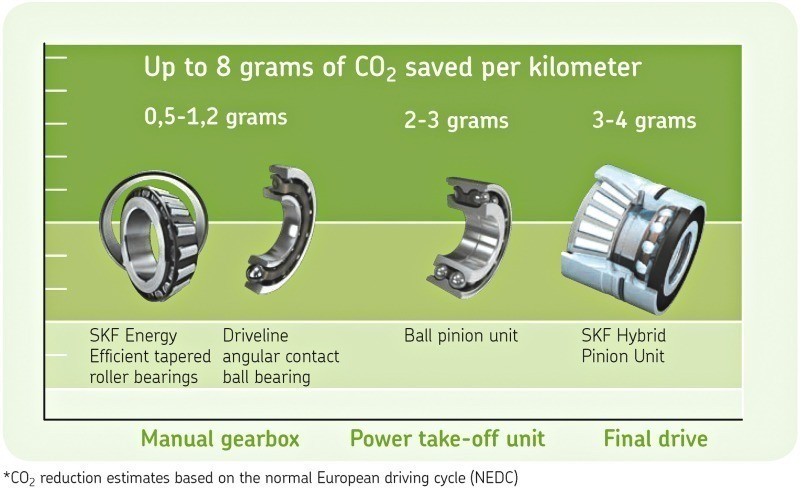 Up to 8 grams of $CO_2$ saved per kilometer

0,5-1,2 grams

2-3 grams

3-4 grams

SKF Energy Efficient tapered roller bearings

Driveline angular contact ball bearing

Ball pinion unit

SKF Hybrid Pinion Unit

Manual gearbox

Power take-off unit

Final drive

*$CO_2$ reduction estimates based on the normal European driving cycle (NEDC)